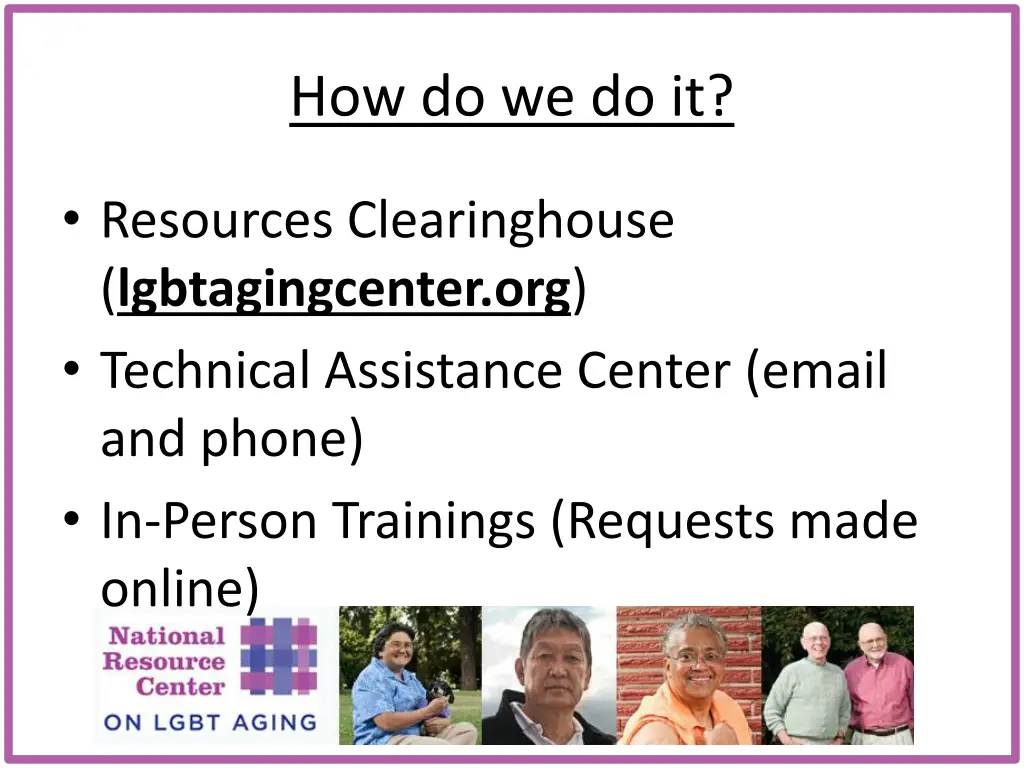 How do we do it?

• Resources Clearinghouse (lgbtagingcenter.org)
• Technical Assistance Center (email and phone)
• In-Person Trainings (Requests made online)

National Resource Center ON LGBT AGING